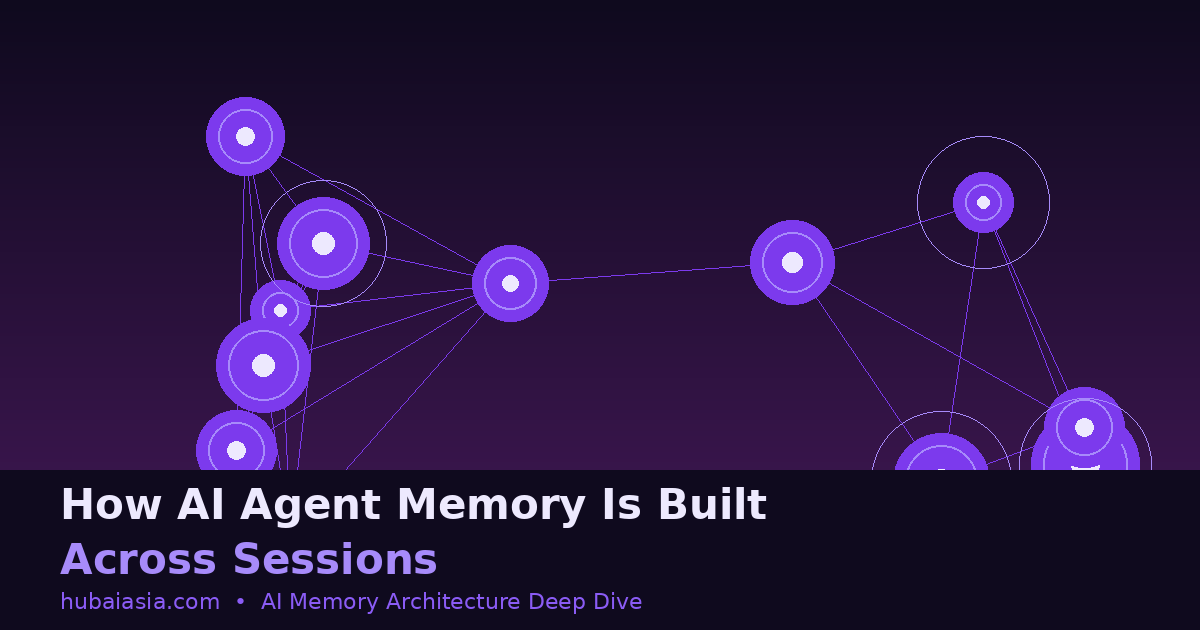 How AI Agent Memory Is Built
Across Sessions
hubaiasia.com • AI Memory Architecture Deep Dive